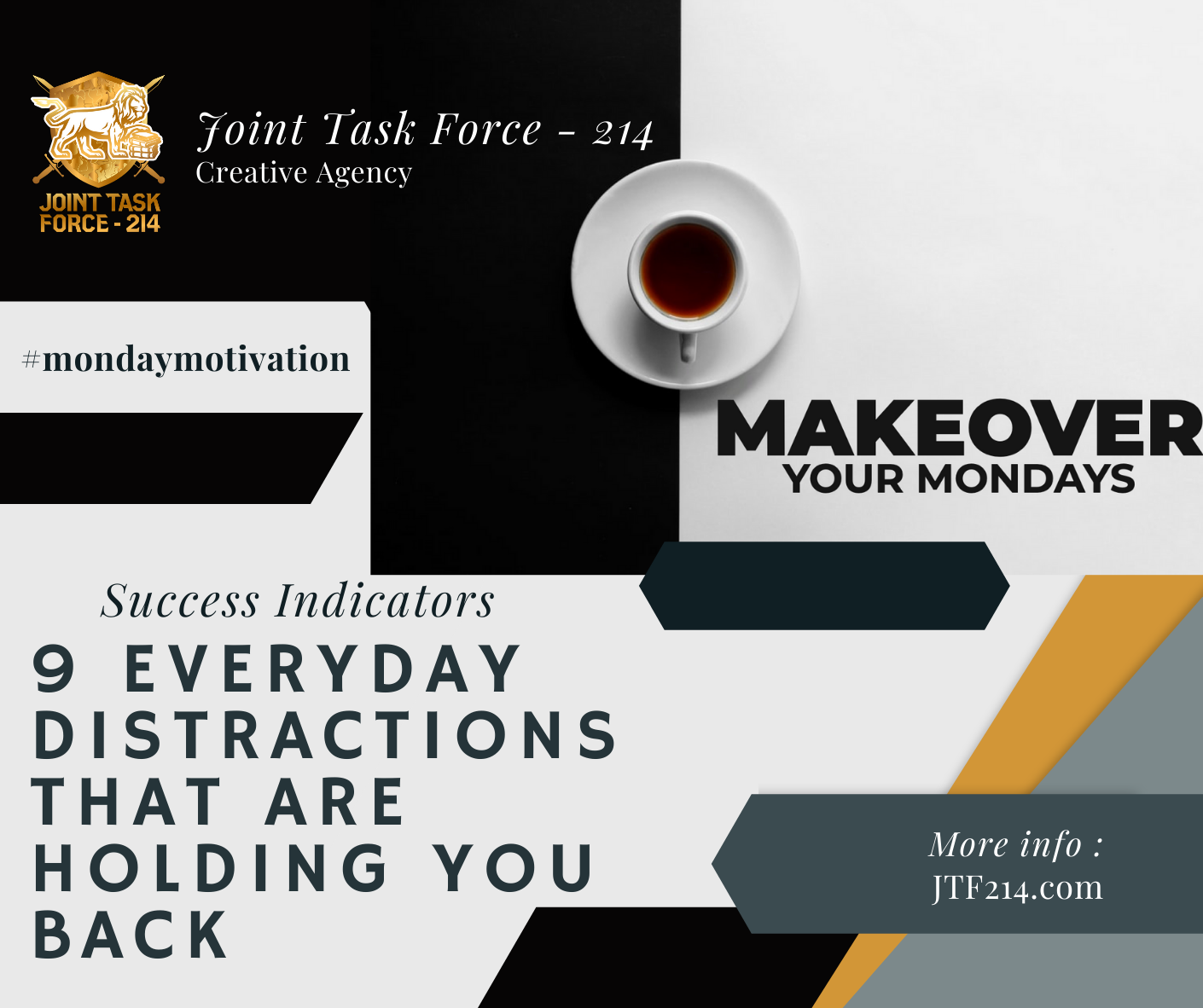 JOINT TASK FORCE - 214

Joint Task Force - 214
Creative Agency

#mondaymotivation

MAKEOVER
YOUR MONDAYS

Success Indicators

9 EVERYDAY DISTRACTIONS THAT ARE HOLDING YOU BACK

More info :
JTF214.com